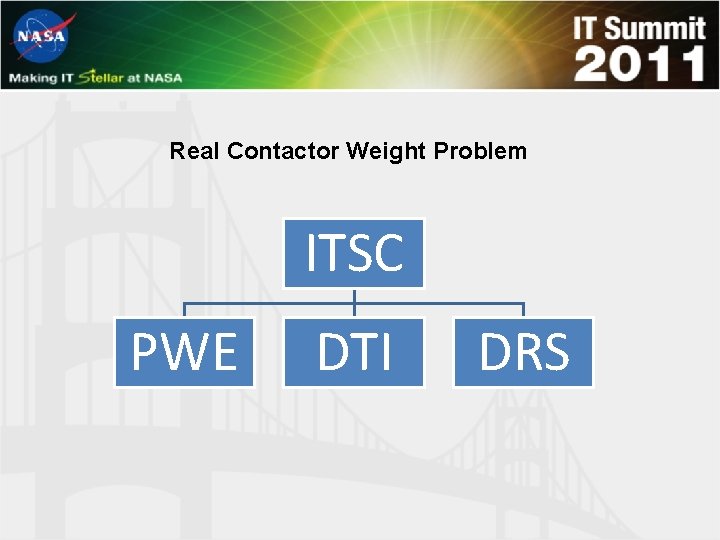 NASA

Making IT Stellar at NASA

IT Summit 2011

Real Contactor Weight Problem

ITSC

PWE

DTI

DRS